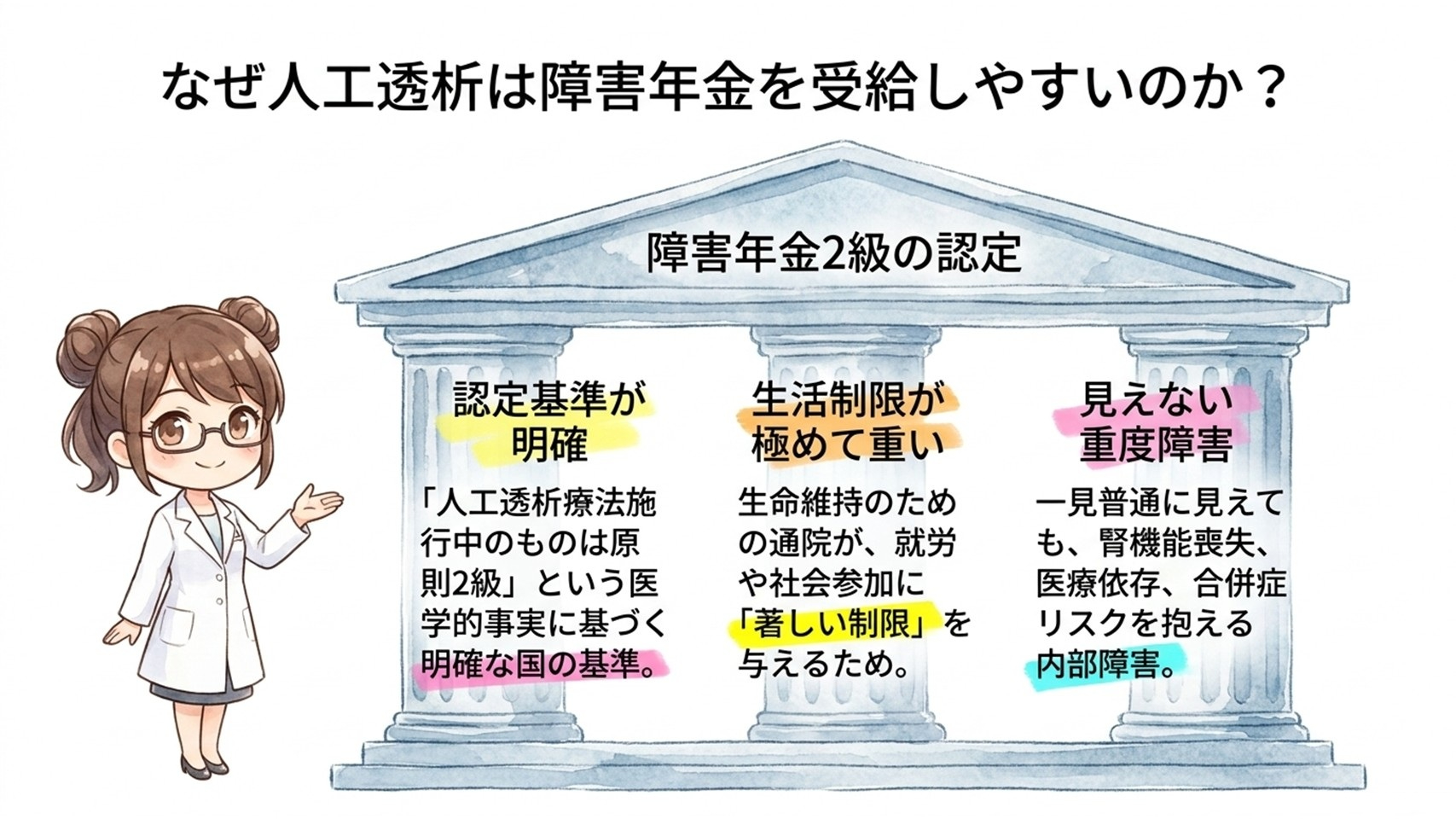 なぜ人工透析は障害年金を受給しやすいのか？

障害年金2級の認定

認定基準が明確

「人工透析療法施行中のものは原則2級」という医学的事実に基づく明確な国の基準。

生活制限が極めて重い

生命維持のための通院が、就労や社会参加に「著しい制限」を与えるため。

見えない重度障害

一見普通に見えても、腎機能喪失、医療依存、合併症リスクを抱える内部障害。